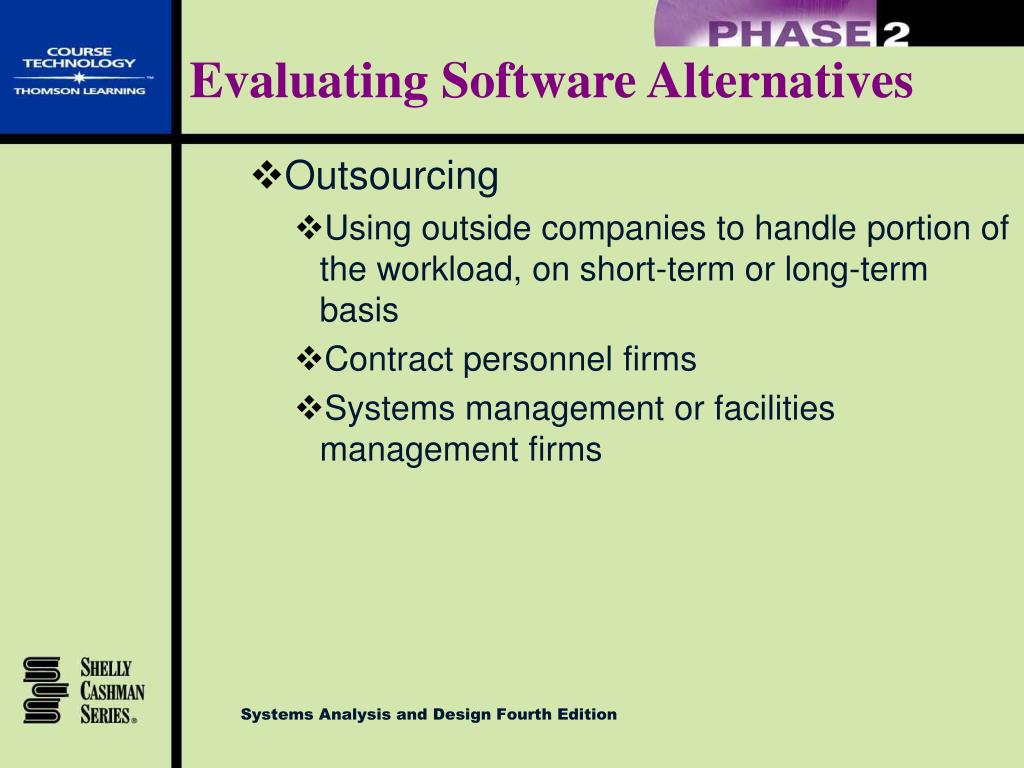 COURSE TECHNOLOGY
THOMSON LEARNING

PHASE 2

Evaluating Software Alternatives

❖Outsourcing

❖Using outside companies to handle portion of the workload, on short-term or long-term basis

❖Contract personnel firms

❖Systems management or facilities management firms

SHELLY CASHMAN SERIES®

Systems Analysis and Design Fourth Edition